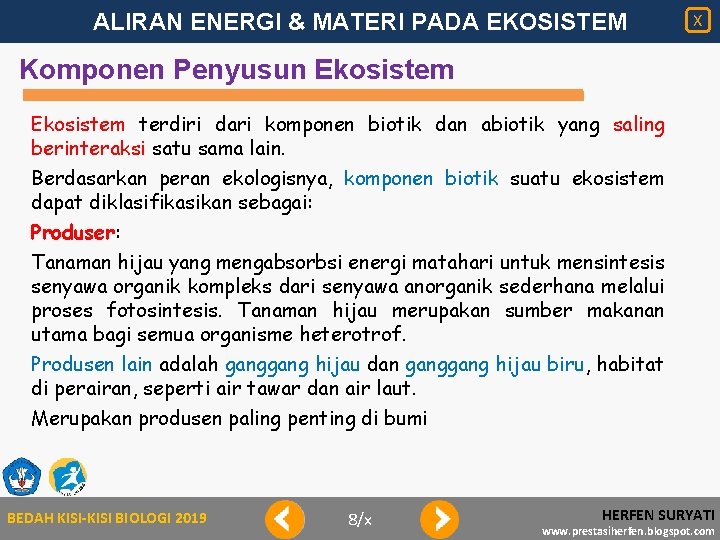 ALIRAN ENERGI & MATERI PADA EKOSISTEM

X

Komponen Penyusun Ekosistem

Ekosistem terdiri dari komponen biotik dan abiotik yang saling berinteraksi satu sama lain.

Berdasarkan peran ekologisnya, komponen biotik suatu ekosistem dapat diklasifikasikan sebagai:

Produser:

Tanaman hijau yang mengabsorbsi energi matahari untuk mensintesis senyawa organik kompleks dari senyawa anorganik sederhana melalui proses fotosintesis. Tanaman hijau merupakan sumber makanan utama bagi semua organisme heterotrof.

Produsen lain adalah ganggang hijau dan ganggang hijau biru, habitat di perairan, seperti air tawar dan air laut.

Merupakan produsen paling penting di bumi

BEDAH KISI-KISI BIOLOGI 2019

8/x

HERFEN SURYATI

www.prestasiherfen.blogspot.com